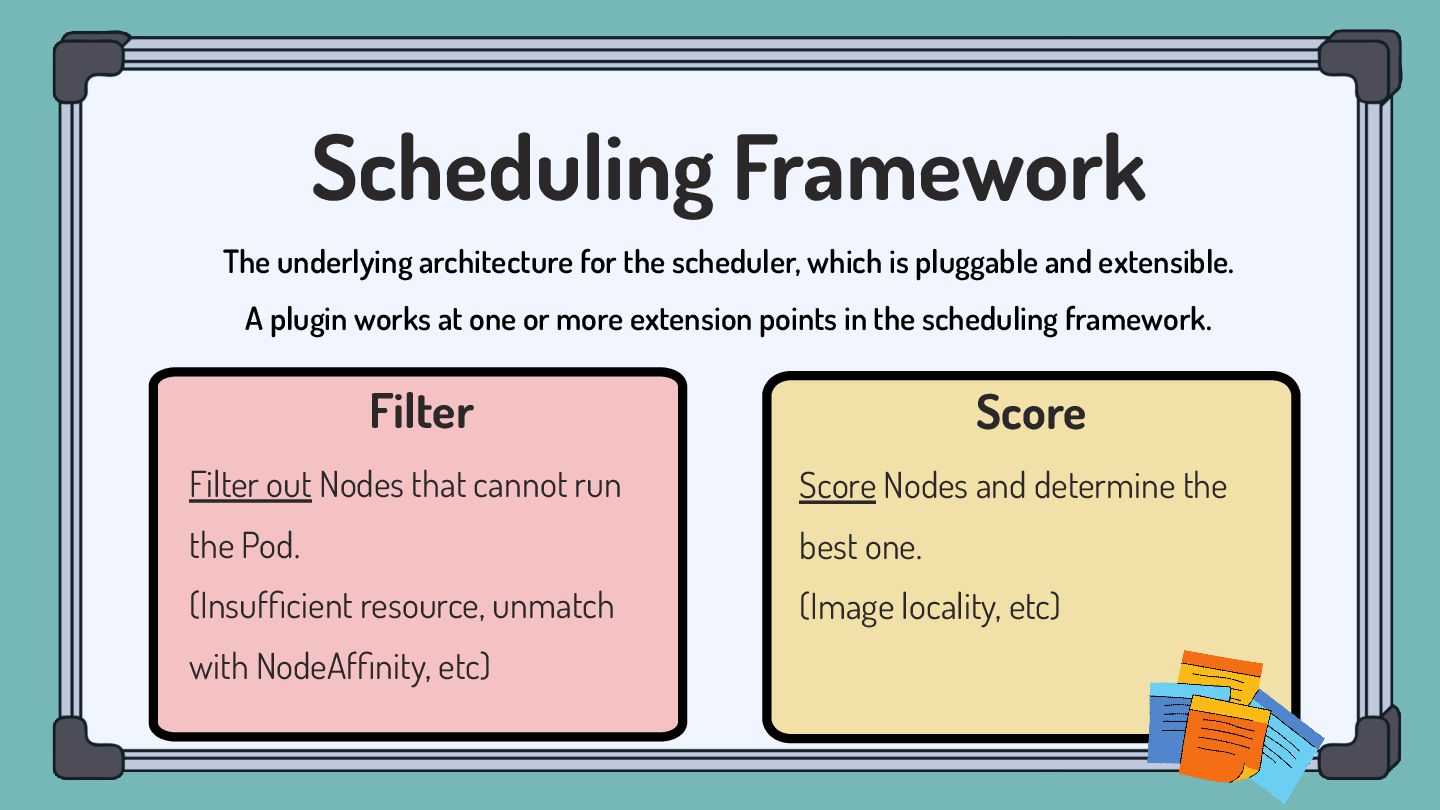 Scheduling Framework

The underlying architecture for the scheduler, which is pluggable and extensible.

A plugin works at one or more extension points in the scheduling framework.

Filter

Filter out Nodes that cannot run the Pod.
(Insufficient resource, unmatch with NodeAffinity, etc)

Score

Score Nodes and determine the best one.
(Image locality, etc)